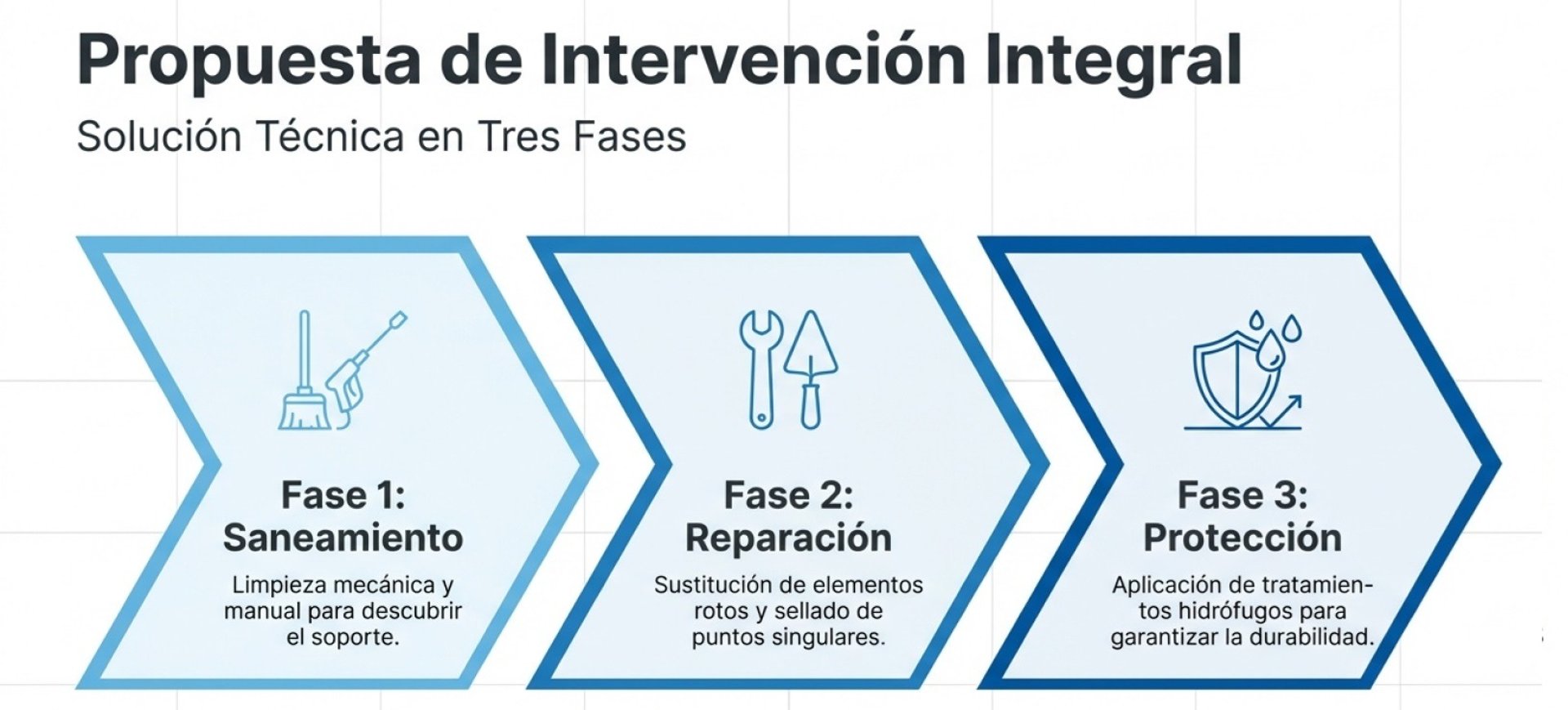 Propuesta de Intervención Integral

Solución Técnica en Tres Fases

Fase 1: Saneamiento

Limpieza mecánica y manual para descubrir el soporte.

Fase 2: Reparación

Sustitución de elementos rotos y sellado de puntos singulares.

Fase 3: Protección

Aplicación de tratamientos hidrófugos para garantizar la durabilidad.